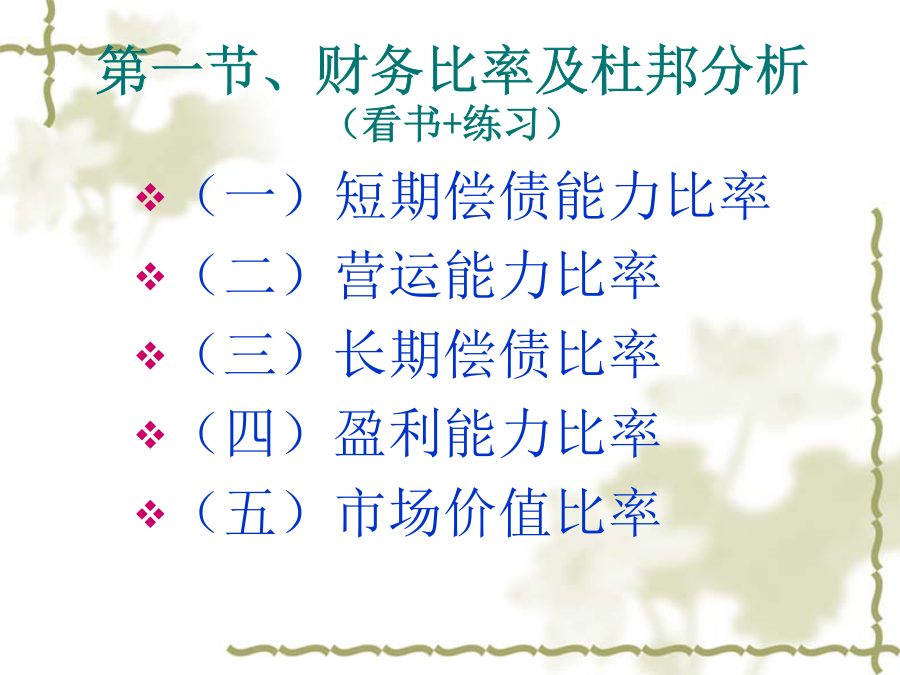 第一节、财务比率及杜邦分析
（看书+练习）

❖（一）短期偿债能力比率
❖（二）营运能力比率
❖（三）长期偿债比率
❖（四）盈利能力比率
❖（五）市场价值比率